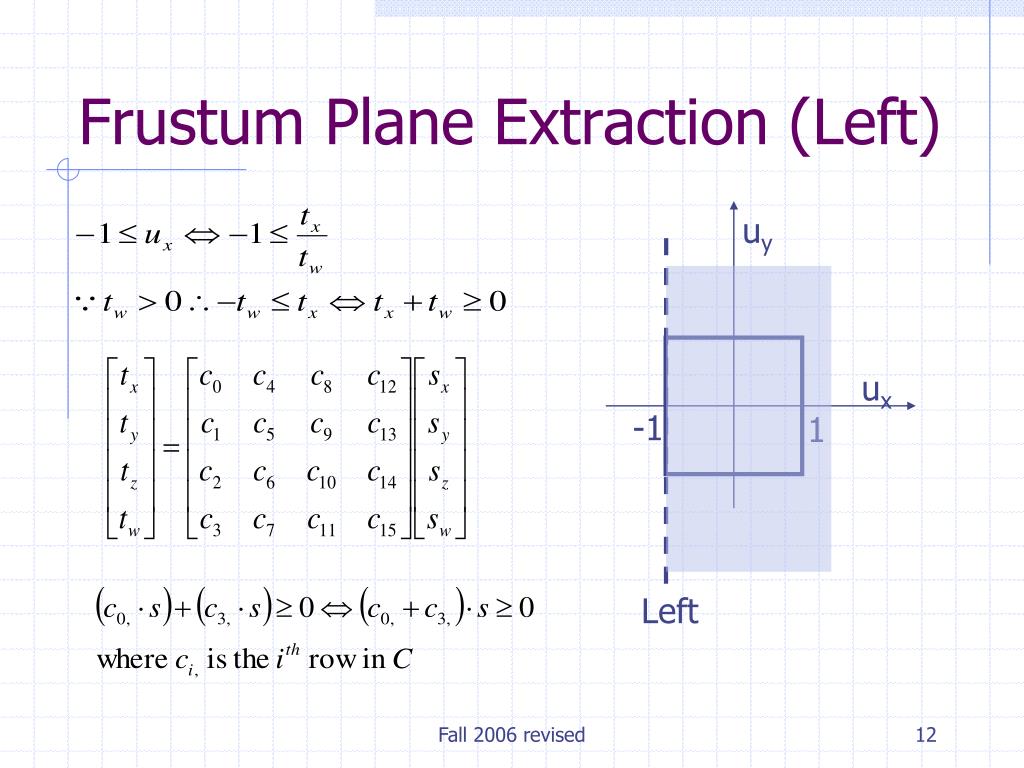 Frustum Plane Extraction (Left)

$-1 \le u_x \Leftrightarrow -1 \le \frac{t_x}{t_w}$

$\because t_w > 0 \therefore -t_w \le t_x \Leftrightarrow t_x + t_w \ge 0$

$\begin{bmatrix} t_x \\ t_y \\ t_z \\ t_w \end{bmatrix} = \begin{bmatrix} c_0 & c_4 & c_8 & c_{12} \\ c_1 & c_5 & c_9 & c_{13} \\ c_2 & c_6 & c_{10} & c_{14} \\ c_3 & c_7 & c_{11} & c_{15} \end{bmatrix} \begin{bmatrix} s_x \\ s_y \\ s_z \\ s_w \end{bmatrix}$

$(c_{0,} \cdot s) + (c_{3,} \cdot s) \ge 0 \Leftrightarrow (c_{0,} + c_{3,}) \cdot s \ge 0$

where $c_{i,}$ is the $i^{th}$ row in $C$

$u_y$

$u_x$

-1

1

Left

Fall 2006 revised

12